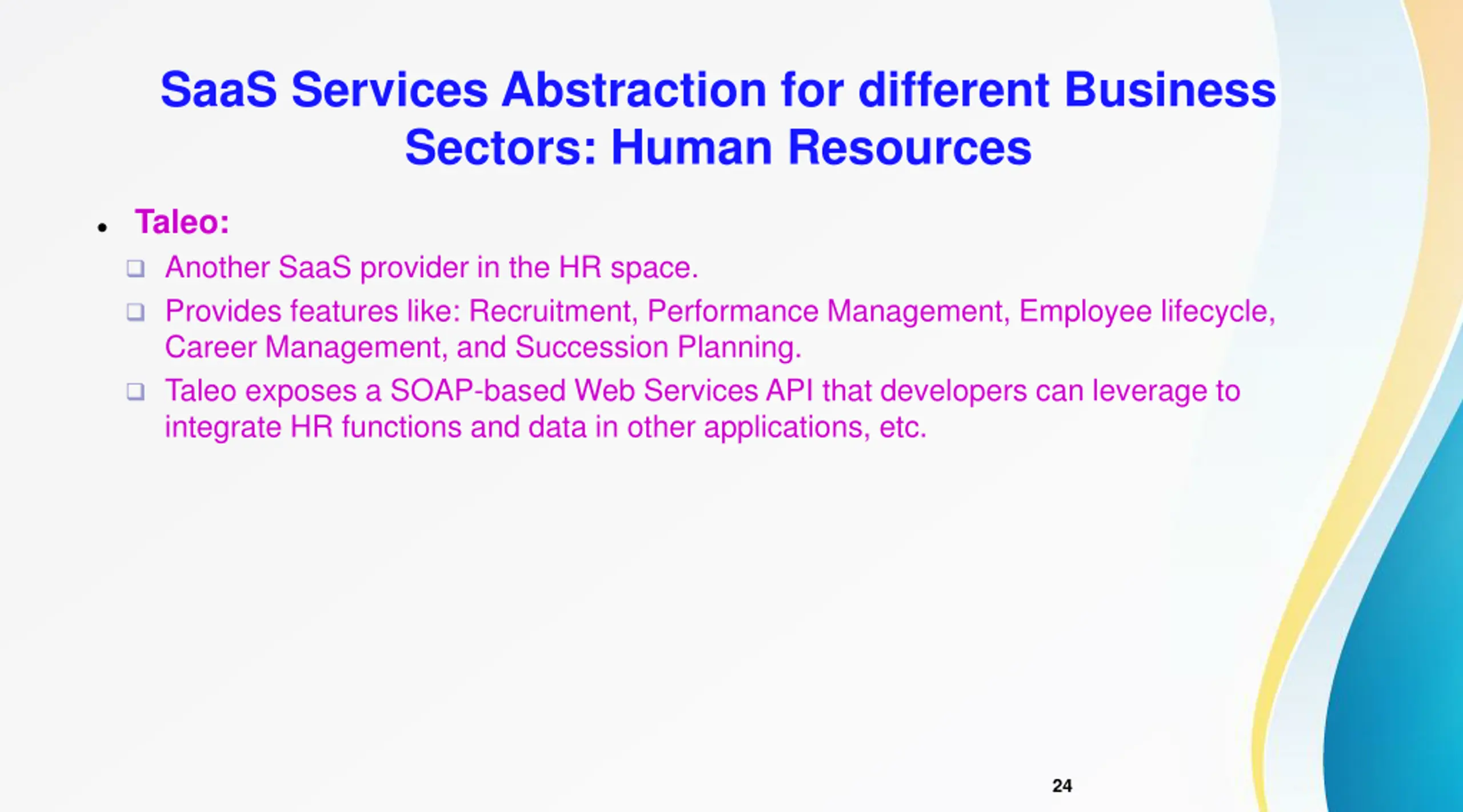 SaaS Services Abstraction for different Business Sectors: Human Resources

• Taleo:
❑ Another SaaS provider in the HR space.
❑ Provides features like: Recruitment, Performance Management, Employee lifecycle, Career Management, and Succession Planning.
❑ Taleo exposes a SOAP-based Web Services API that developers can leverage to integrate HR functions and data in other applications, etc.

24